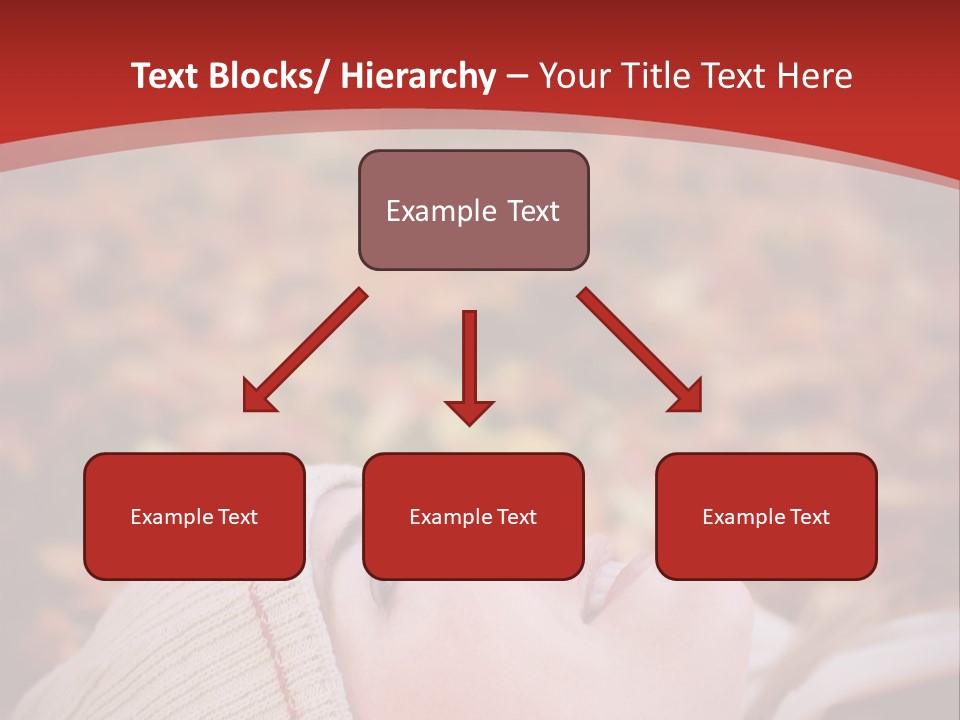 Text Blocks/ Hierarchy – Your Title Text Here

Example Text

Example Text

Example Text

Example Text